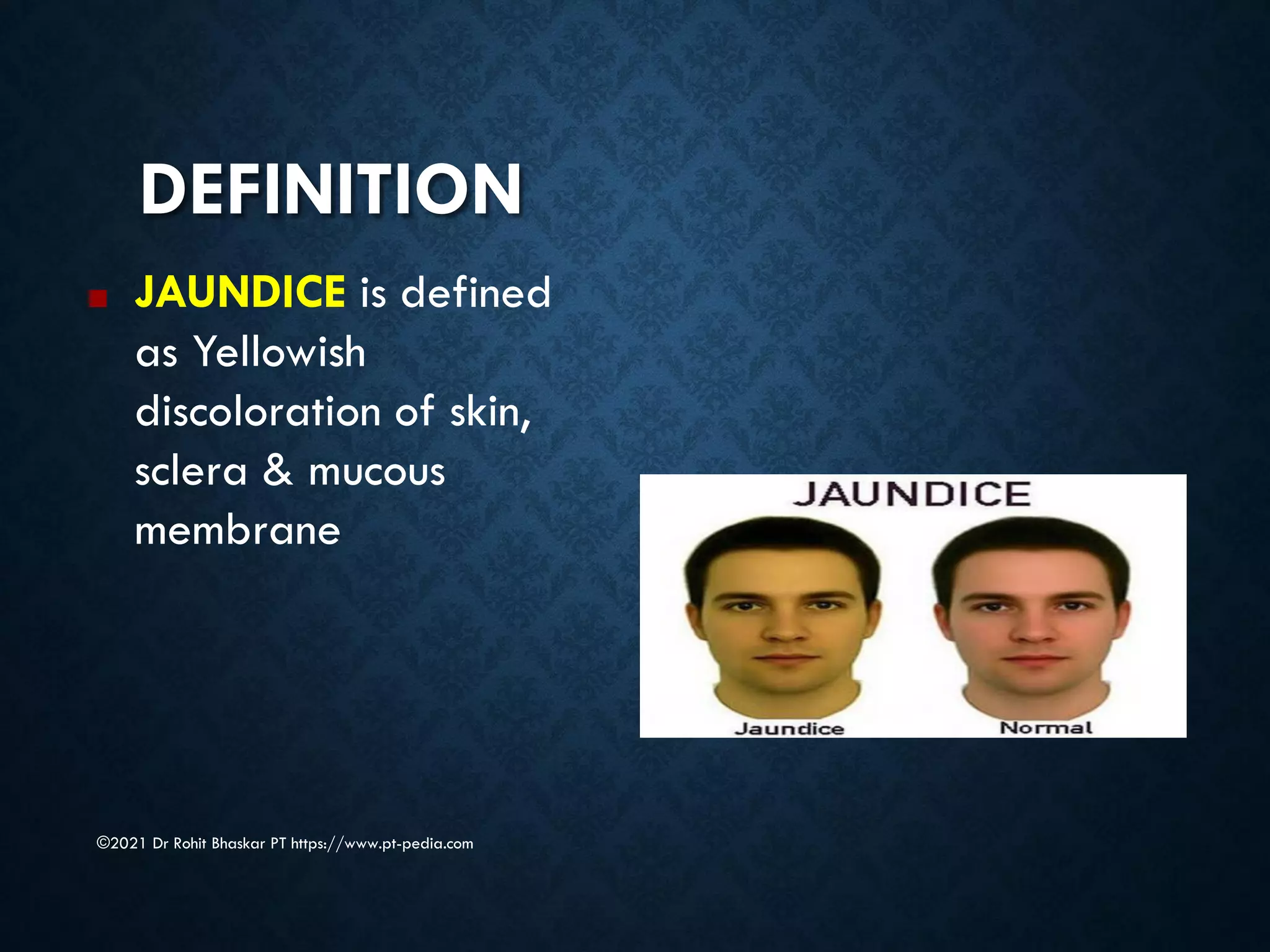 DEFINITION

JAUNDICE is defined as Yellowish discoloration of skin, sclera & mucous membrane

JAUNDICE

Jaundice

Normal

©2021 Dr Rohit Bhaskar PT https://www.pt-pedia.com